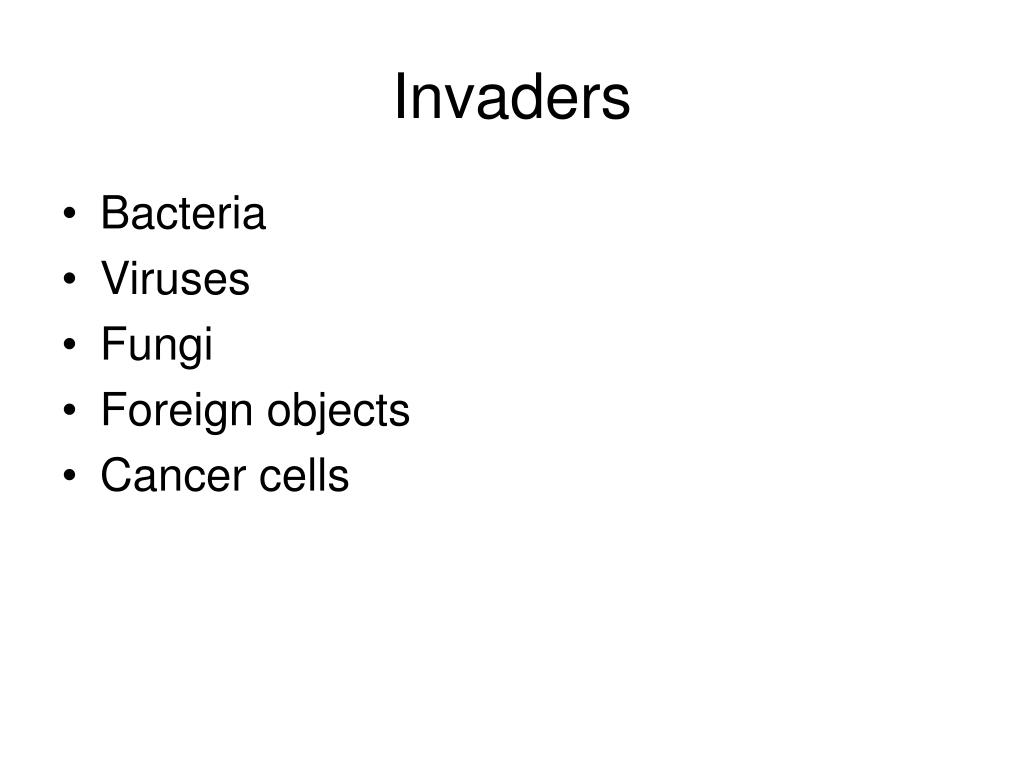 Invaders

• Bacteria
• Viruses
• Fungi
• Foreign objects
• Cancer cells